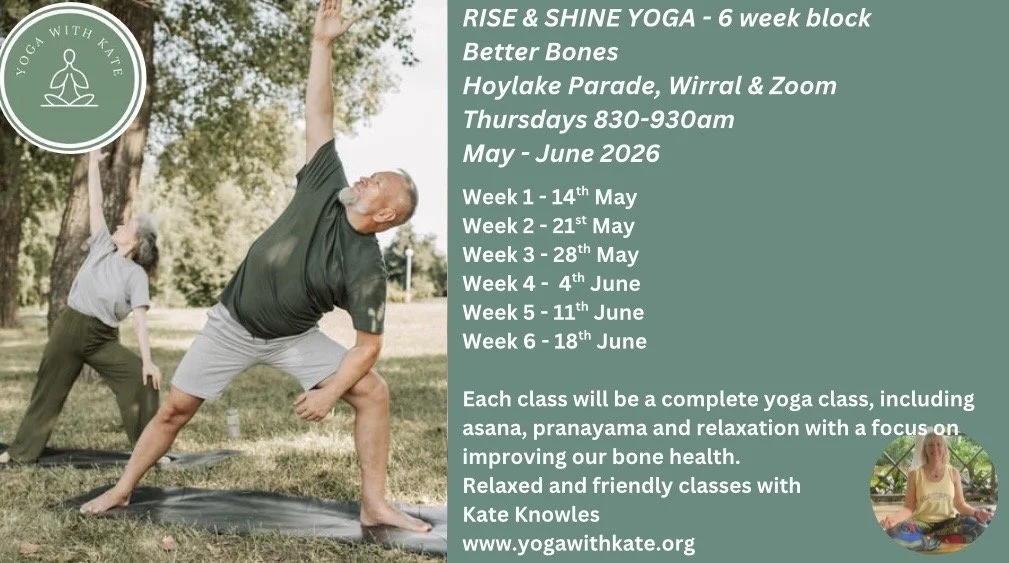 YOGA WITH KATE

RISE & SHINE YOGA - 6 week block
Better Bones
Hoylake Parade, Wirral & Zoom
Thursdays 830-930am
May - June 2026

Week 1 - 14$^{th}$ May
Week 2 - 21$^{st}$ May
Week 3 - 28$^{th}$ May
Week 4 - 4$^{th}$ June
Week 5 - 11$^{th}$ June
Week 6 - 18$^{th}$ June

Each class will be a complete yoga class, including asana, pranayama and relaxation with a focus on improving our bone health.
Relaxed and friendly classes with
Kate Knowles
www.yogawithkate.org